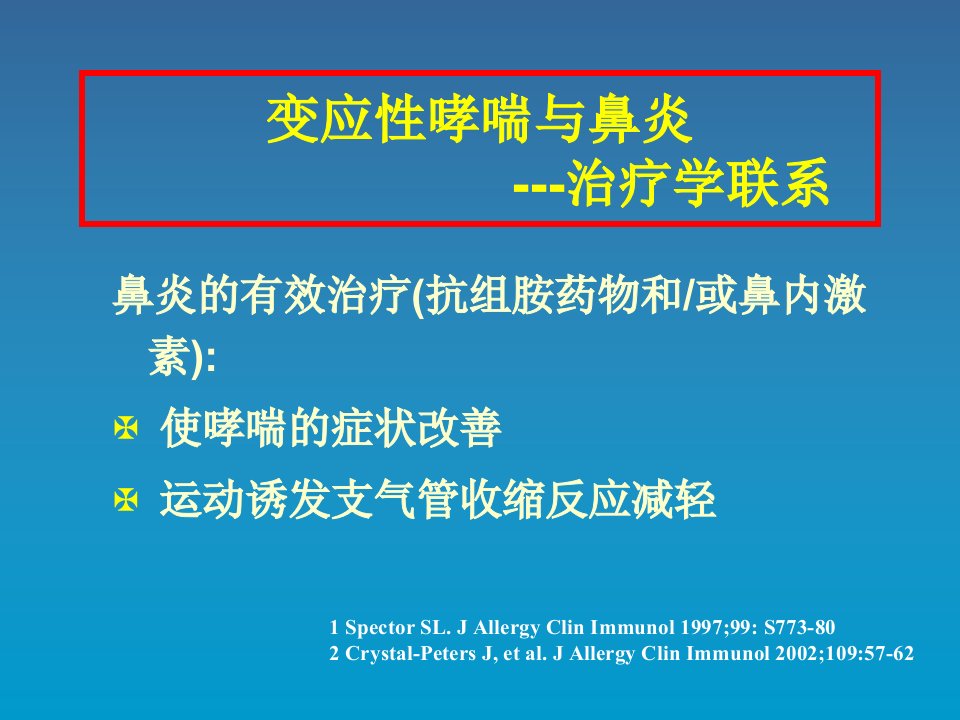 变应性哮喘与鼻炎
---治疗学联系

鼻炎的有效治疗(抗组胺药物和/或鼻内激素):

✠ 使哮喘的症状改善

✠ 运动诱发支气管收缩反应减轻

1 Spector SL. J Allergy Clin Immunol 1997;99: S773-80
2 Crystal-Peters J, et al. J Allergy Clin Immunol 2002;109:57-62